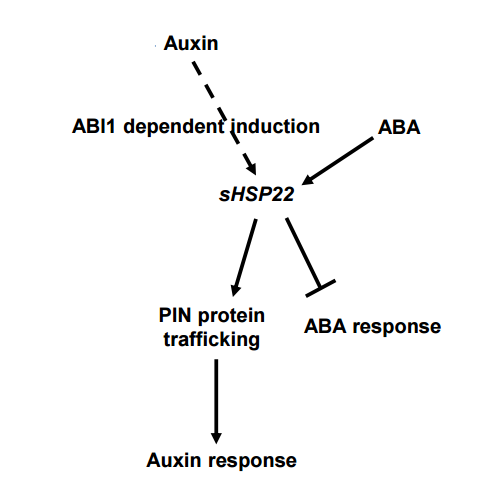 Auxin

ABI1 dependent induction

ABA

sHSP22

PIN protein trafficking

ABA response

Auxin response